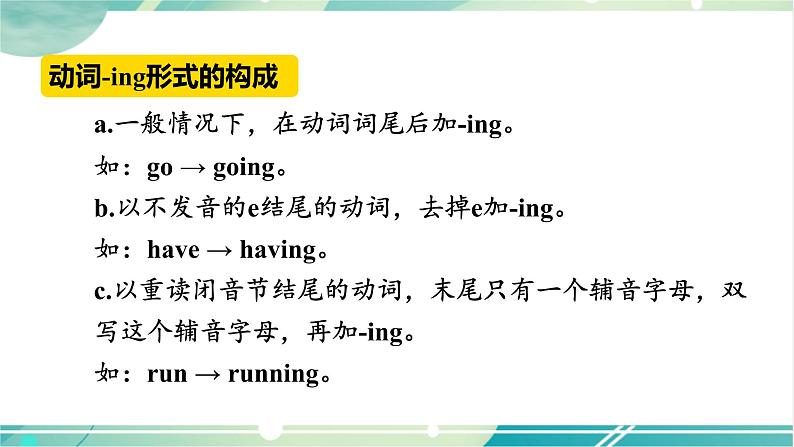 动词-ing形式的构成

a.一般情况下，在动词词尾后加-ing。

如：go → going。

b.以不发音的e结尾的动词，去掉e加-ing。

如：have → having。

c.以重读闭音节结尾的动词，末尾只有一个辅音字母，双写这个辅音字母，再加-ing。

如：run → running。